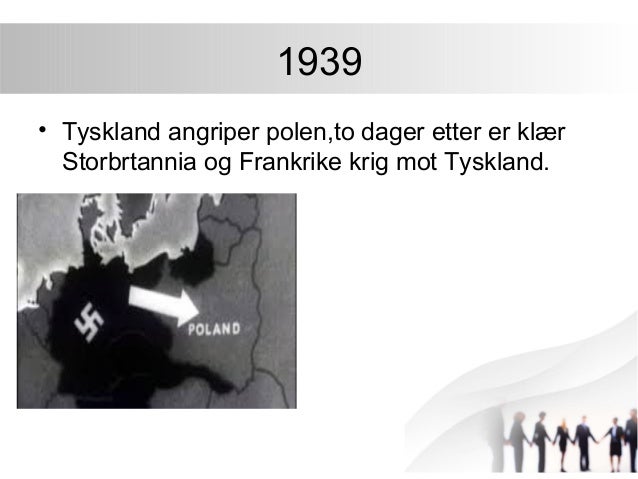 1939

• Tyskland angriper polen,to dager etter er klær Storbrtannia og Frankrike krig mot Tyskland.

POLAND